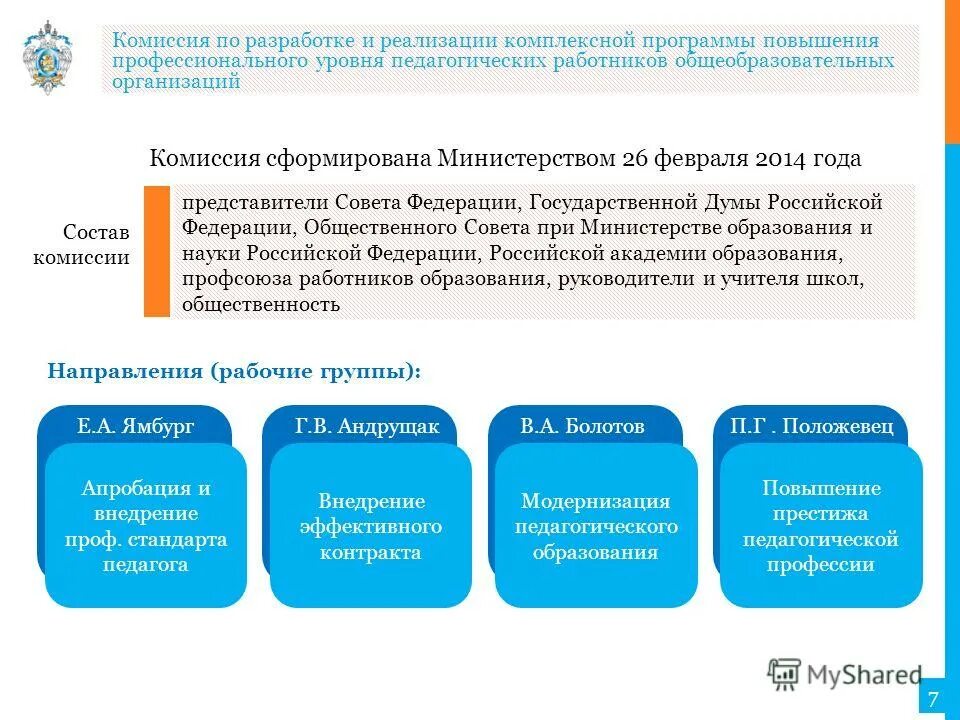 Комиссия по разработке и реализации комплексной программы повышения профессионального уровня педагогических работников общеобразовательных организаций

Комиссия сформирована Министерством 26 февраля 2014 года

Состав комиссии

представители Совета Федерации, Государственной Думы Российской Федерации, Общественного Совета при Министерстве образования и науки Российской Федерации, Российской академии образования, профсоюза работников образования, руководители и учителя школ, общественность

Направления (рабочие группы):

Е.А. Ямбург

Апробация и внедрение проф. стандарта педагога

Г.В. Андрущак

Внедрение эффективного контракта

В.А. Болотов

Модернизация педагогического образования

П.Г . Положевец

Повышение престижа педагогической профессии

MyShared

7